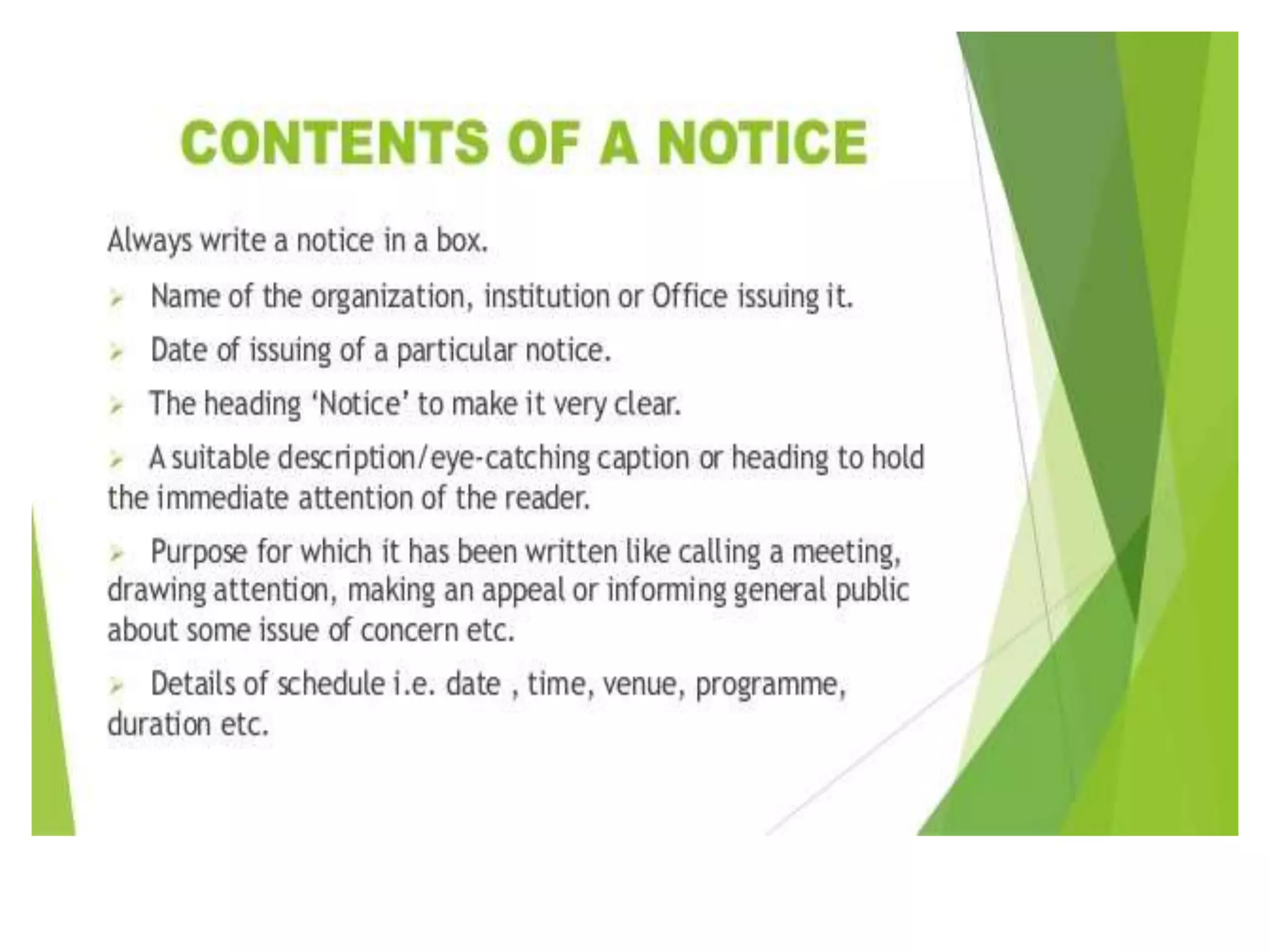 CONTENTS OF A NOTICE

Always write a notice in a box.

➢ Name of the organization, institution or Office issuing it.

➢ Date of issuing of a particular notice.

➢ The heading 'Notice' to make it very clear.

➢ A suitable description/eye-catching caption or heading to hold the immediate attention of the reader.

➢ Purpose for which it has been written like calling a meeting, drawing attention, making an appeal or informing general public about some issue of concern etc.

➢ Details of schedule i.e. date , time, venue, programme, duration etc.